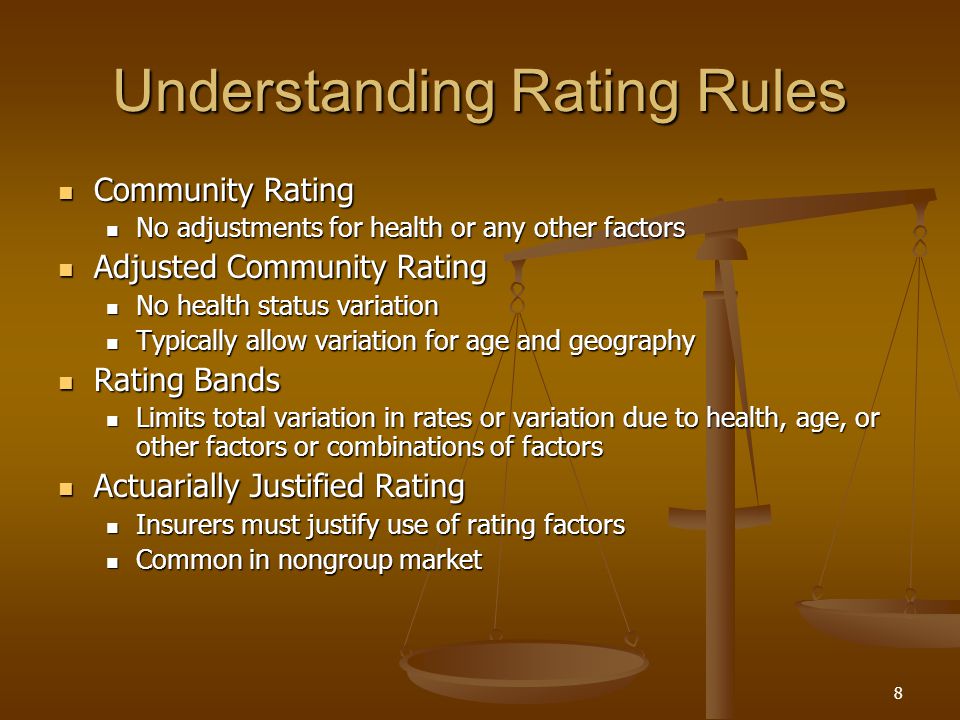 Understanding Rating Rules

- Community Rating
  - No adjustments for health or any other factors
- Adjusted Community Rating
  - No health status variation
  - Typically allow variation for age and geography
- Rating Bands
  - Limits total variation in rates or variation due to health, age, or other factors or combinations of factors
- Actuarially Justified Rating
  - Insurers must justify use of rating factors
  - Common in nongroup market

8